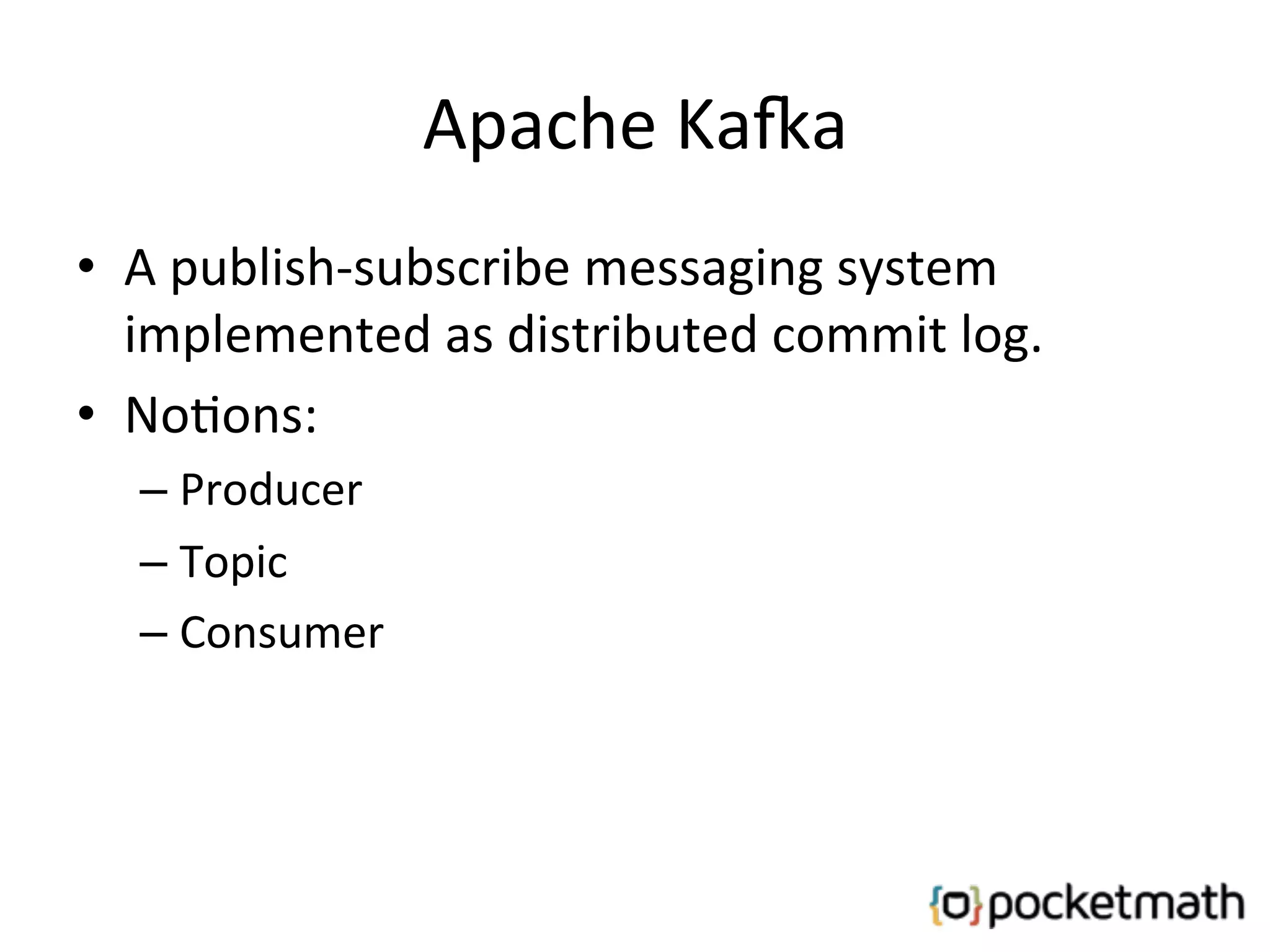 Apache Kafka

• A publish-subscribe messaging system implemented as distributed commit log.
• Notions:
– Producer
– Topic
– Consumer

{o}pocketmath